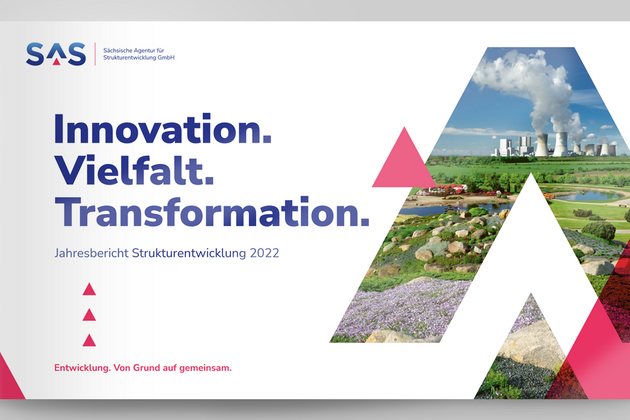 SAS
Sächsische Agentur für Strukturentwicklung GmbH

Innovation.
Vielfalt.
Transformation.

Jahresbericht Strukturentwicklung 2022

Entwicklung. Von Grund auf gemeinsam.